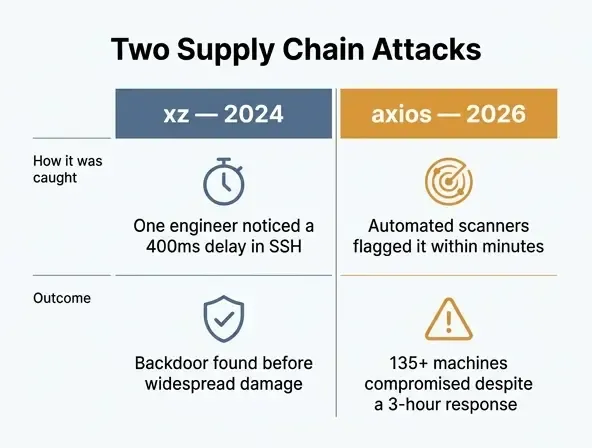 Two Supply Chain Attacks

| | xz — 2024 | axios — 2026 |
|---|---|---|
| How it was caught | One engineer noticed a 400ms delay in SSH | Automated scanners flagged it within minutes |
| Outcome | Backdoor found before widespread damage | 135+ machines compromised despite a 3-hour response |